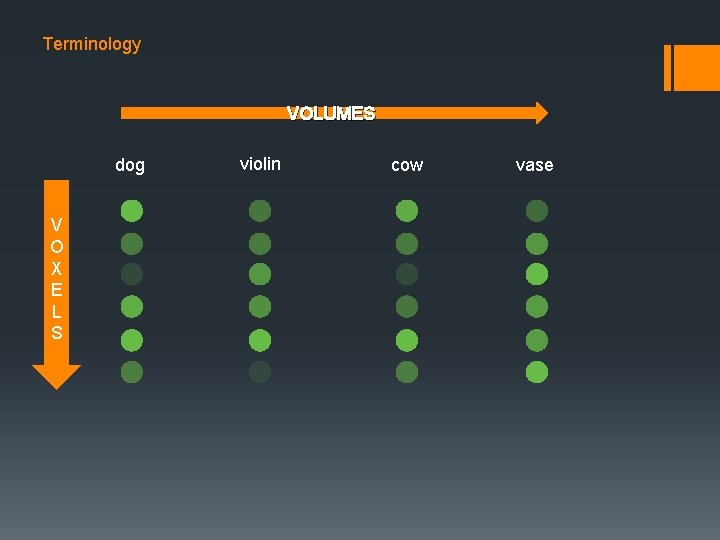 Terminology

VOLUMES

dog violin cow vase

VOXELS